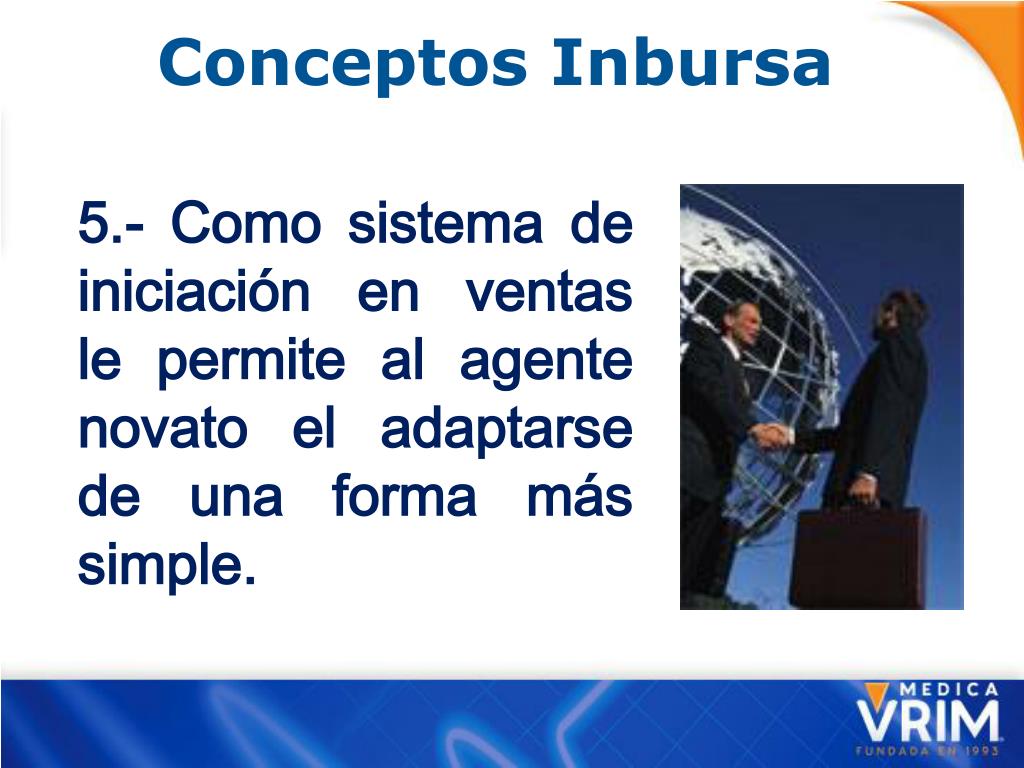 Conceptos Inbursa

5.- Como sistema de iniciación en ventas le permite al agente novato el adaptarse de una forma más simple.

MEDICA
VRIM
FUNDADA EN 1993